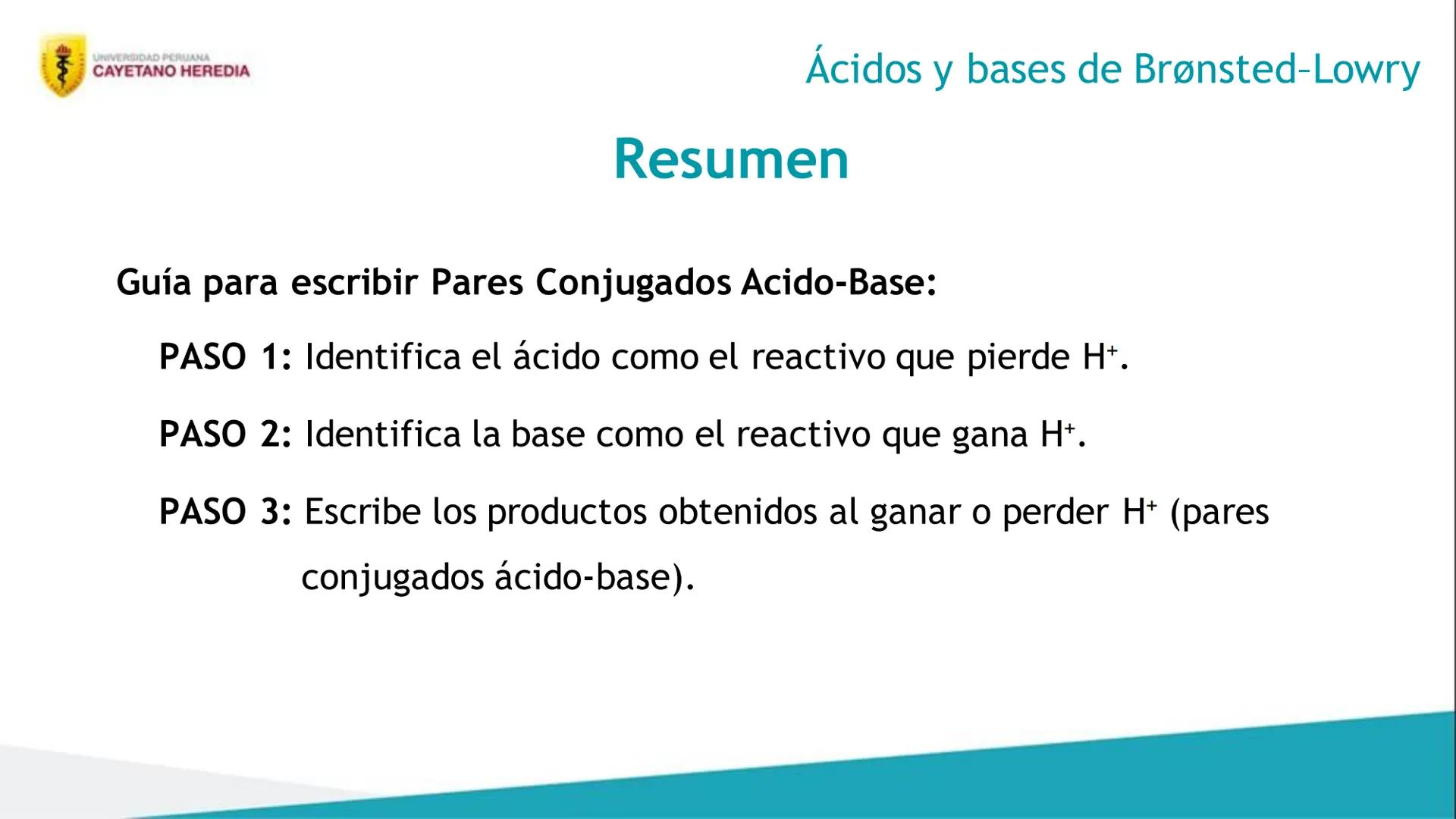 UNIVERSIDAD PERUANA
CAYETANO HEREDIA

Ácidos y bases de Brønsted–Lowry

Resumen

Guía para escribir Pares Conjugados Acido-Base:

PASO 1: Identifica el ácido como el reactivo que pierde $H^+$.

PASO 2: Identifica la base como el reactivo que gana $H^+$.

PASO 3: Escribe los productos obtenidos al ganar o perder $H^+$ (pares conjugados ácido-base).